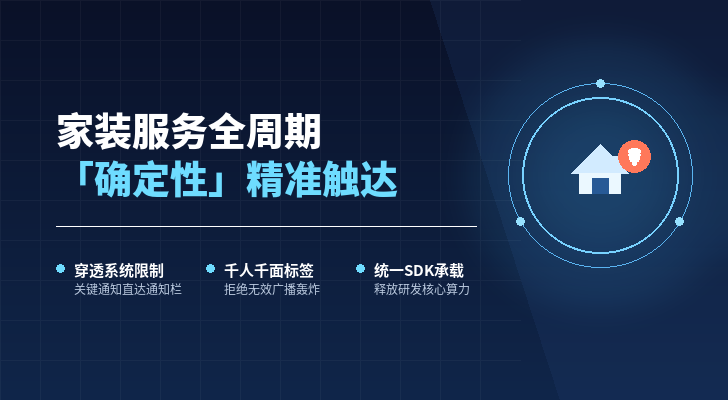 家装服务全周期
「确定性」精准触达

穿透系统限制
关键通知直达通知栏

千人千面标签
拒绝无效广播轰炸

统一SDK承载
释放研发核心算力